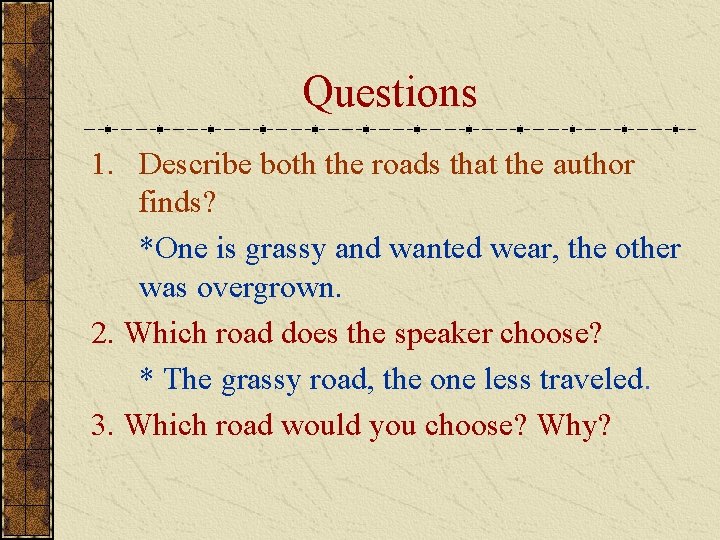 Questions

1. Describe both the roads that the author finds?

*One is grassy and wanted wear, the other was overgrown.

2. Which road does the speaker choose?

* The grassy road, the one less traveled.

3. Which road would you choose? Why?